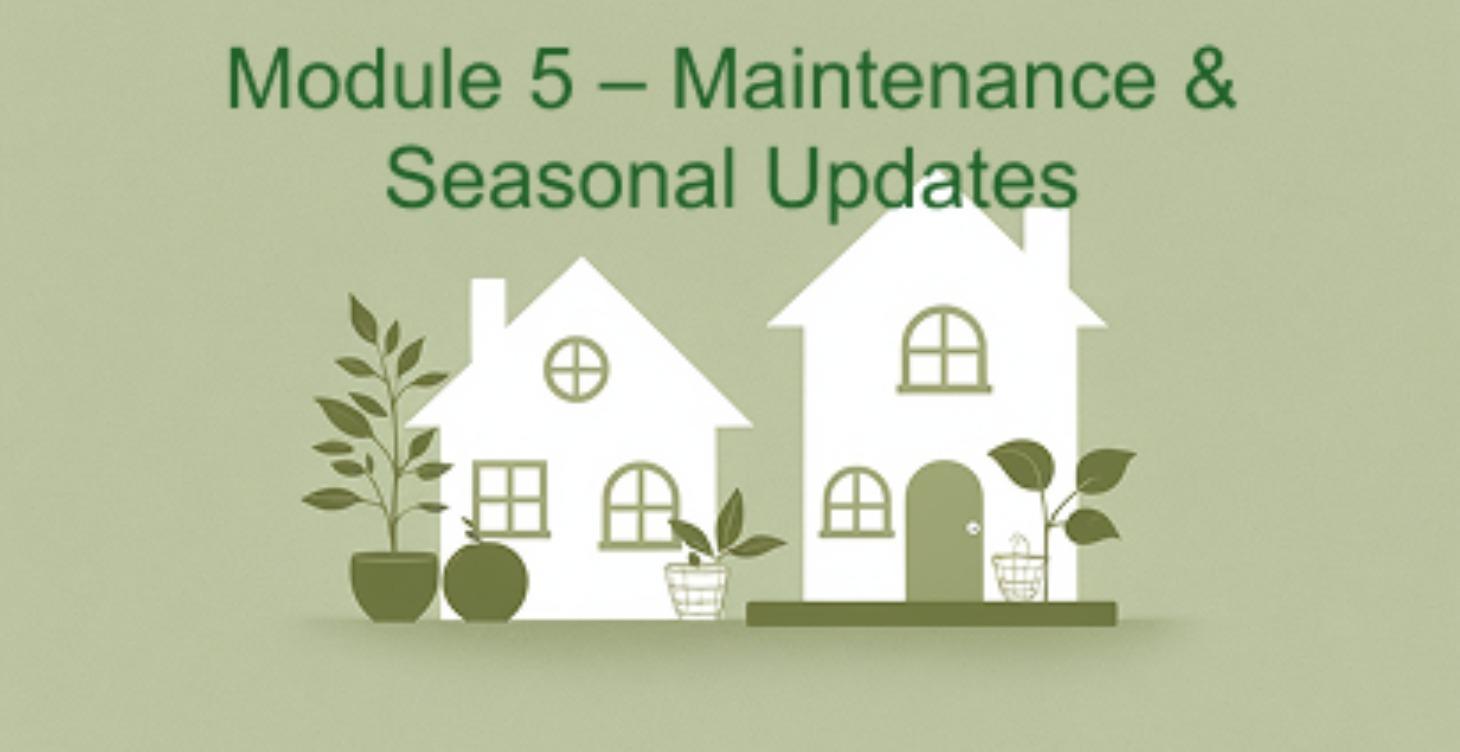 Module 5 – Maintenance & Seasonal Updates